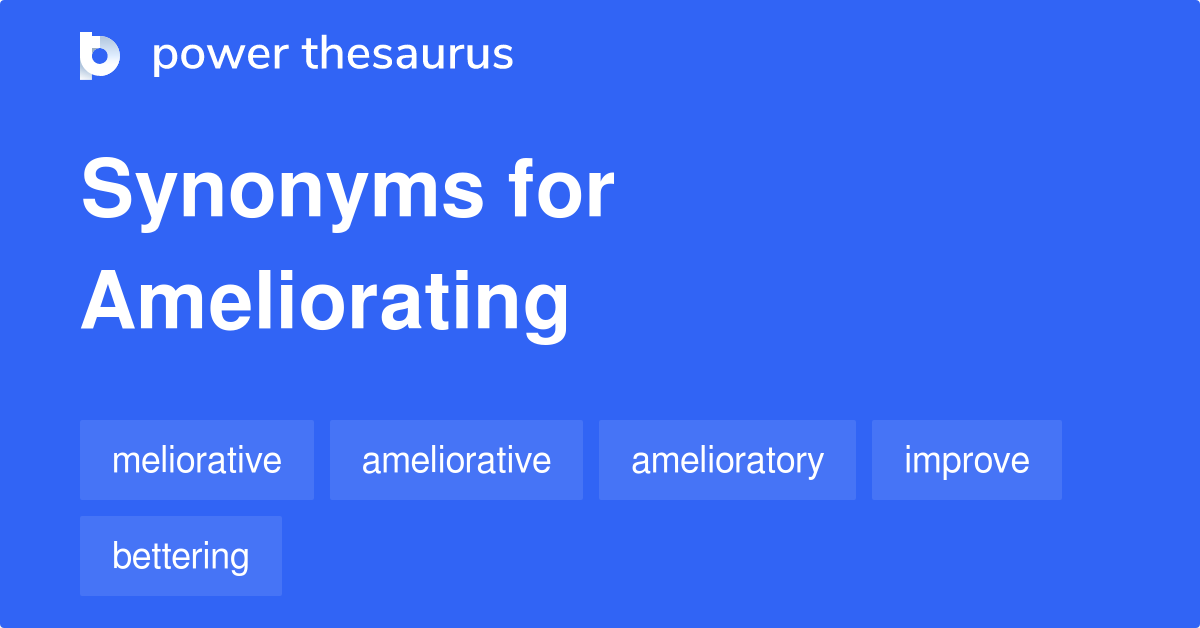 power thesaurus

Synonyms for Ameliorating

meliorative
ameliorative
amelioratory
improve
bettering